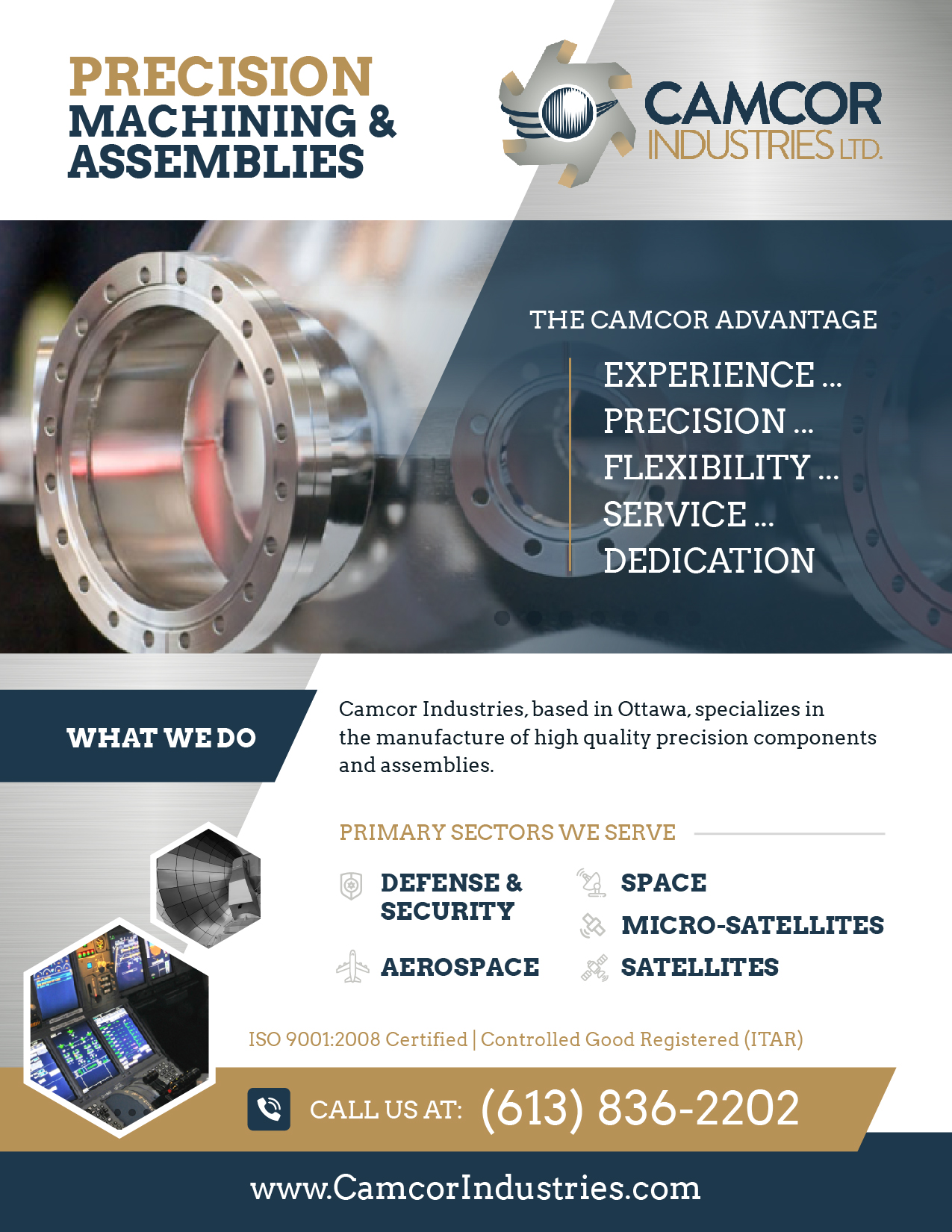 PRECISION
MACHINING &
ASSEMBLIES

CAMCOR
INDUSTRIES LTD.

THE CAMCOR ADVANTAGE

EXPERIENCE ...
PRECISION ...
FLEXIBILITY ...
SERVICE ...
DEDICATION

WHAT WE DO

Camcor Industries, based in Ottawa, specializes in the manufacture of high quality precision components and assemblies.

PRIMARY SECTORS WE SERVE

DEFENSE & SECURITY

AEROSPACE

SPACE

MICRO-SATELLITES

SATELLITES

ISO 9001:2008 Certified | Controlled Good Registered (ITAR)

CALL US AT: (613) 836-2202

www.CamcorIndustries.com